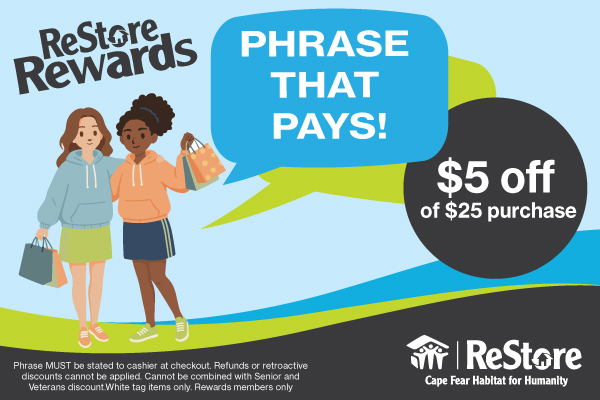 ReStore Rewards

PHRASE THAT PAYS!

$5 off of $25 purchase

Phrase MUST be stated to cashier at checkout. Refunds or retroactive discounts cannot be applied. Cannot be combined with Senior and Veterans discount.White tag items only. Rewards members only

ReStore
Cape Fear Habitat for Humanity